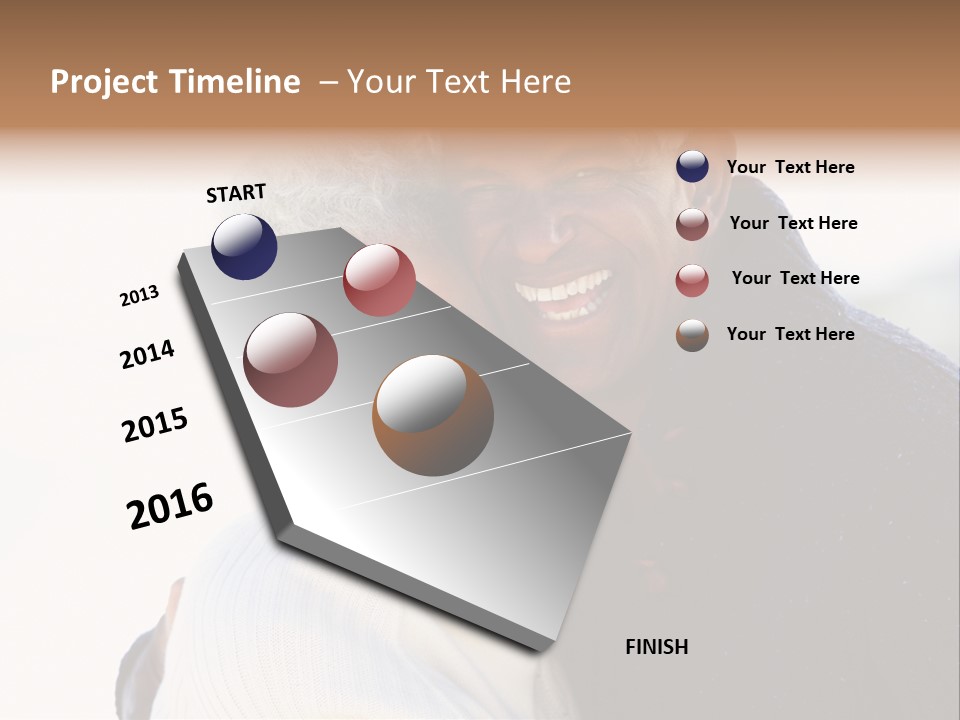 Project Timeline – Your Text Here

START

2013

2014

2015

2016

FINISH

Your Text Here

Your Text Here

Your Text Here

Your Text Here